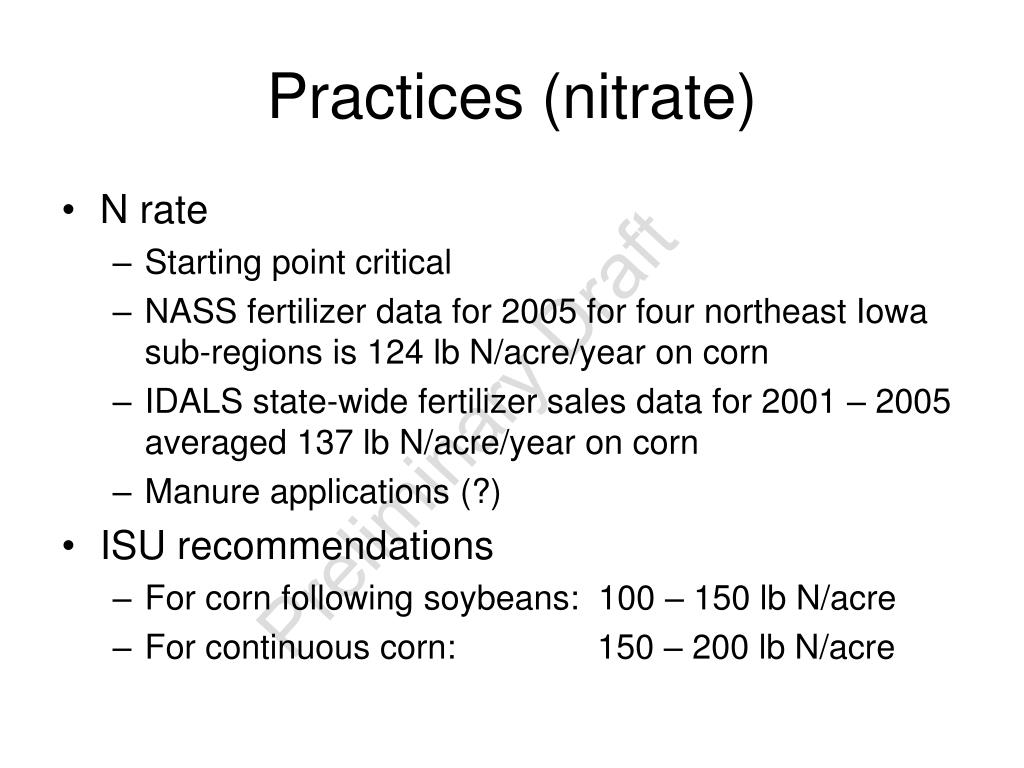 Practices (nitrate)

• N rate
– Starting point critical
– NASS fertilizer data for 2005 for four northeast Iowa sub-regions is 124 lb N/acre/year on corn
– IDALS state-wide fertilizer sales data for 2001 – 2005 averaged 137 lb N/acre/year on corn
– Manure applications (?)
• ISU recommendations
– For corn following soybeans: 100 – 150 lb N/acre
– For continuous corn: 150 – 200 lb N/acre

Preliminary Draft